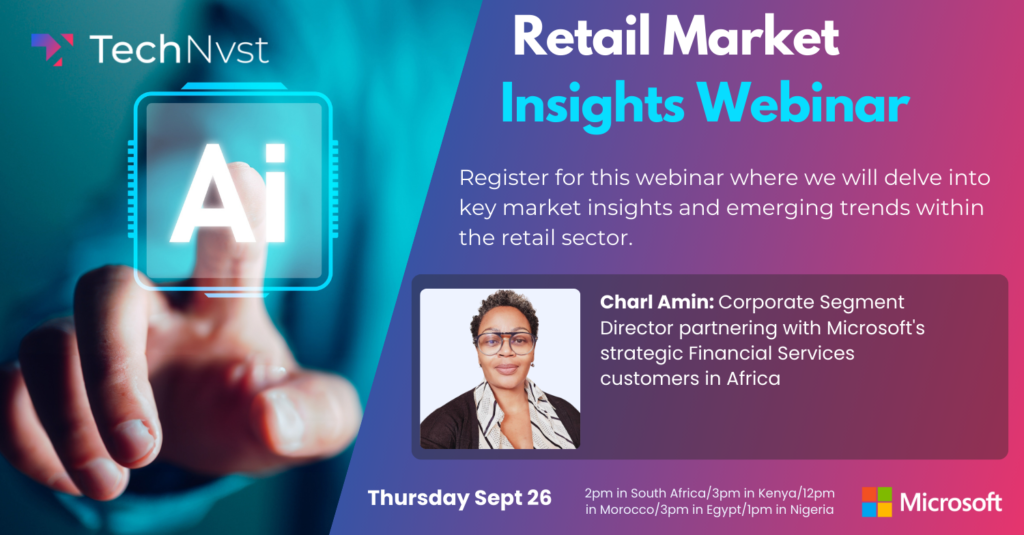 TechNvst

Ai

Retail Market Insights Webinar

Register for this webinar where we will delve into key market insights and emerging trends within the retail sector.

Charl Amin: Corporate Segment Director partnering with Microsoft's strategic Financial Services customers in Africa

Thursday Sept 26

2pm in South Africa/3pm in Kenya/12pm in Morocco/3pm in Egypt/1pm in Nigeria

Microsoft